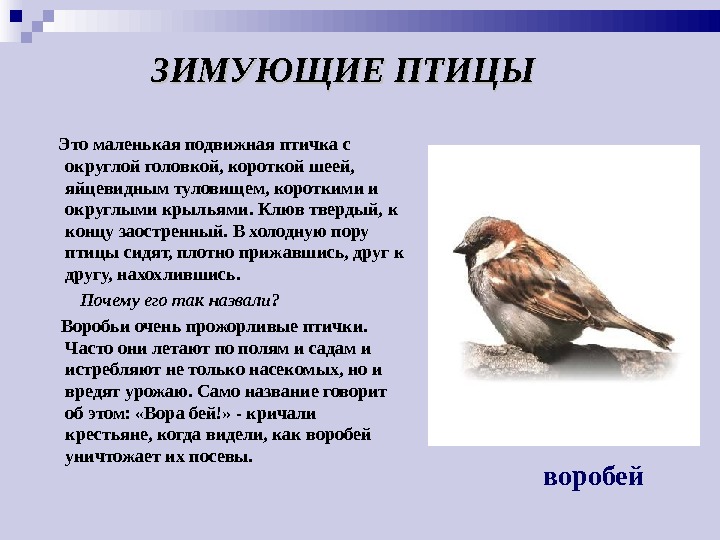 ЗИМУЮЩИЕ ПТИЦЫ

Это маленькая подвижная птичка с округлой головкой, короткой шеей, яйцевидным туловищем, короткими и округлыми крыльями. Клюв твердый, к концу заостренный. В холодную пору птицы сидят, плотно прижавшись, друг к другу, нахохлившись.

Почему его так назвали?

Воробьи очень прожорливые птички. Часто они летают по полям и садам и истребляют не только насекомых, но и вредят урожаю. Само название говорит об этом: «Вора бей!» - кричали крестьяне, когда видели, как воробей уничтожает их посевы.

воробей